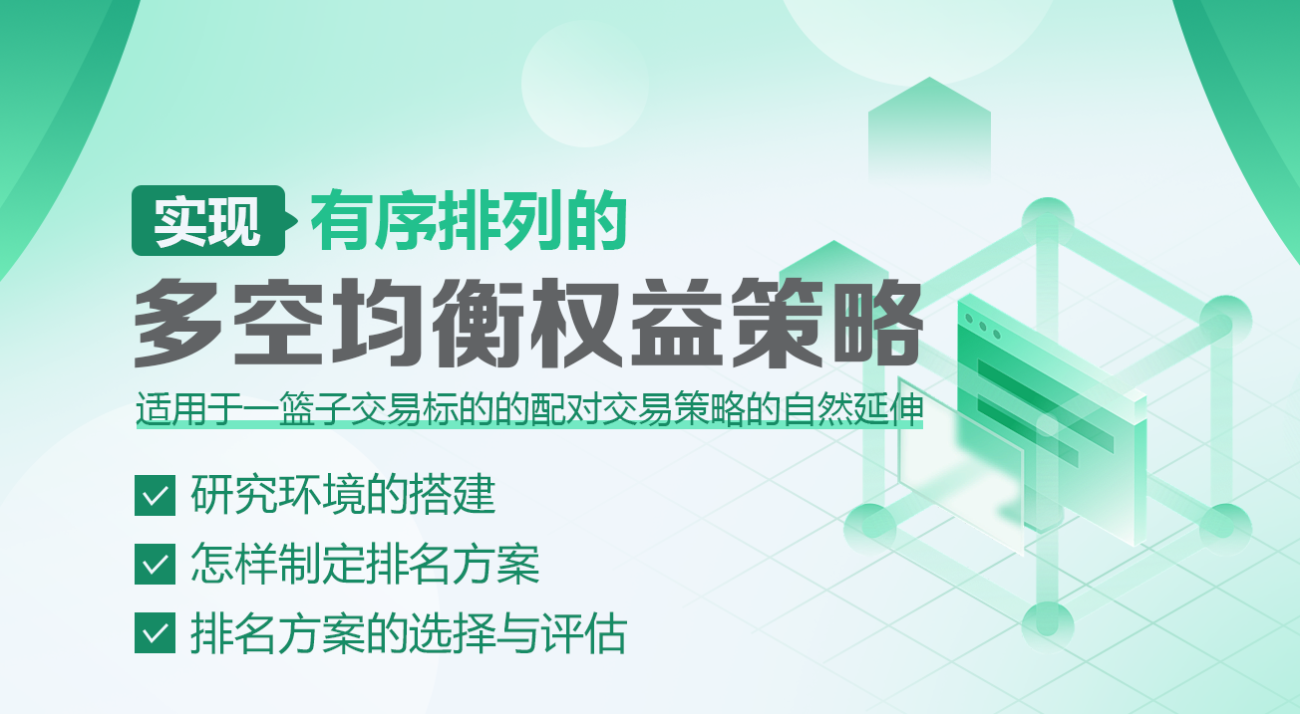 实现 有序排列的

多空均衡权益策略

适用于一篮子交易标的的配对交易策略的自然延伸

研究环境的搭建

怎样制定排名方案

排名方案的选择与评估